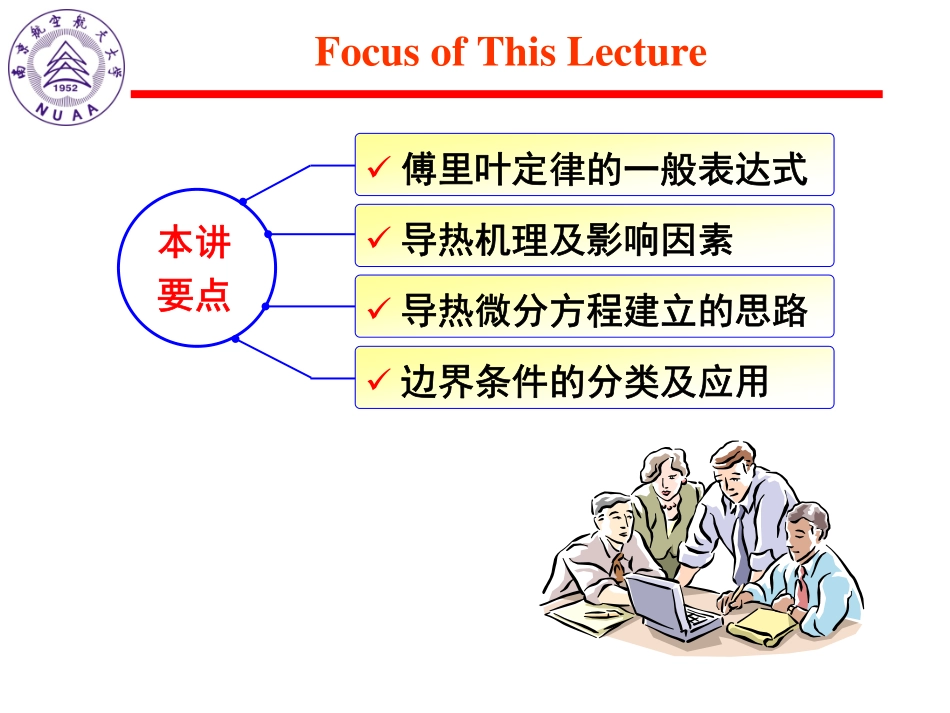 南京航空航天大学
1952
NUAA

Focus of This Lecture

本讲要点

✓ 傅里叶定律的一般表达式
✓ 导热机理及影响因素
✓ 导热微分方程建立的思路
✓ 边界条件的分类及应用